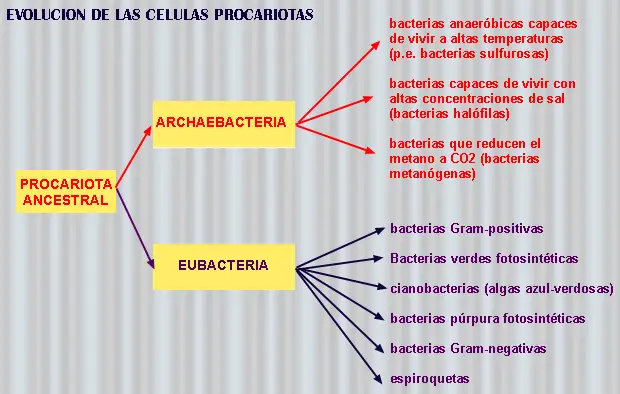 EVOLUCION DE LAS CELULAS PROCARIOTAS

PROCARIOTA ANCESTRAL

ARCHAEBACTERIA

bacterias anaeróbicas capaces de vivir a altas temperaturas (p.e. bacterias sulfurosas)

bacterias capaces de vivir con altas concentraciones de sal (bacterias halófilas)

bacterias que reducen el metano a CO2 (bacterias metanógenas)

EUBACTERIA

bacterias Gram-positivas

Bacterias verdes fotosintéticas

cianobacterias (algas azul-verdosas)

bacterias púrpura fotosintéticas

bacterias Gram-negativas

espiroquetas